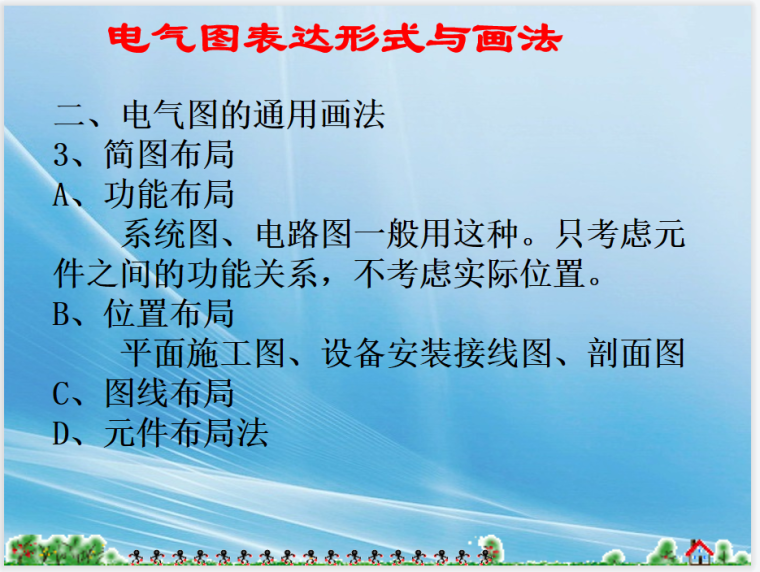 电气图表达形式与画法

二、电气图的通用画法
3、简图布局
A、功能布局

系统图、电路图一般用这种。只考虑元件之间的功能关系，不考虑实际位置。

B、位置布局

平面施工图、设备安装接线图、剖面图

C、图线布局
D、元件布局法